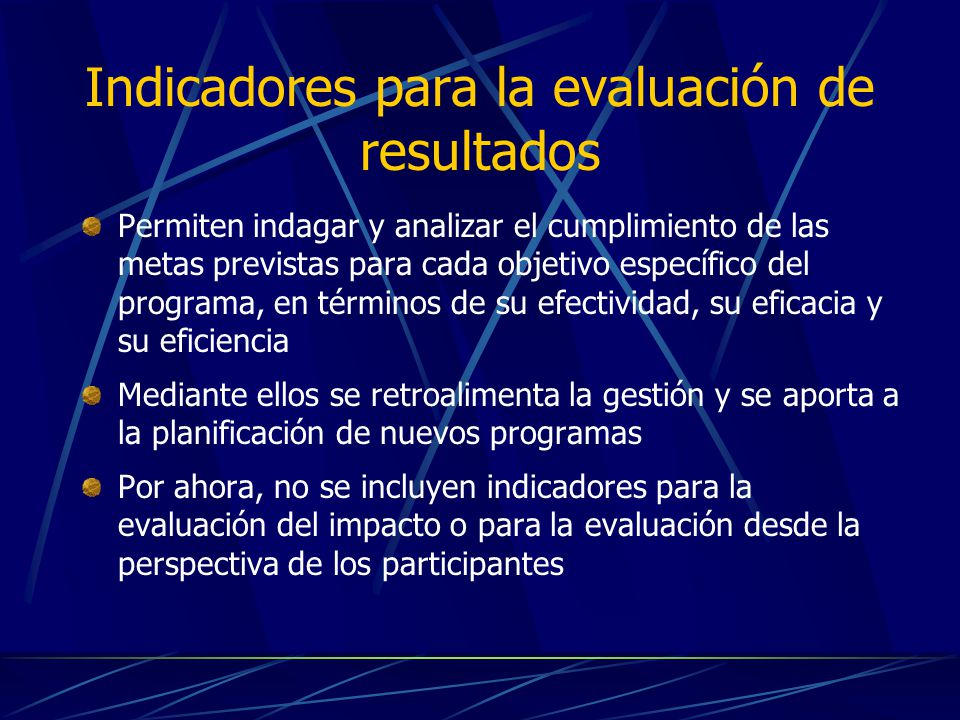 Indicadores para la evaluación de resultados

Permiten indagar y analizar el cumplimiento de las metas previstas para cada objetivo específico del programa, en términos de su efectividad, su eficacia y su eficiencia

Mediante ellos se retroalimenta la gestión y se aporta a la planificación de nuevos programas

Por ahora, no se incluyen indicadores para la evaluación del impacto o para la evaluación desde la perspectiva de los participantes